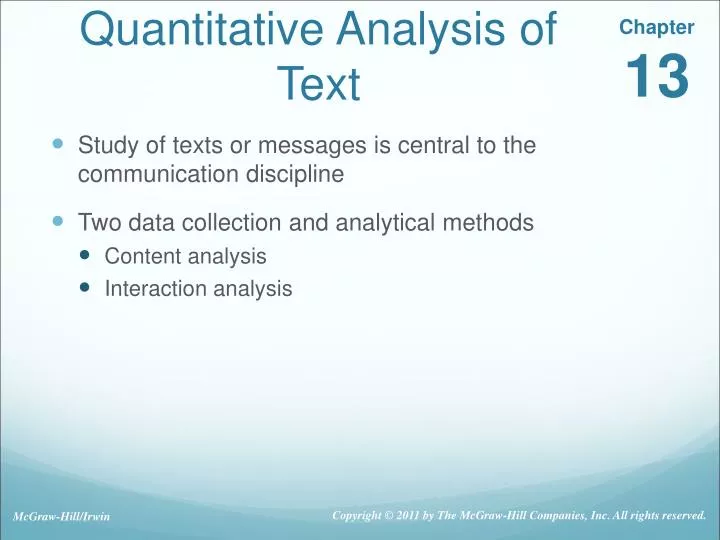 Quantitative Analysis of Text

Chapter
13

- Study of texts or messages is central to the communication discipline
- Two data collection and analytical methods
  - Content analysis
  - Interaction analysis

McGraw-Hill/Irwin

Copyright © 2011 by The McGraw-Hill Companies, Inc. All rights reserved.